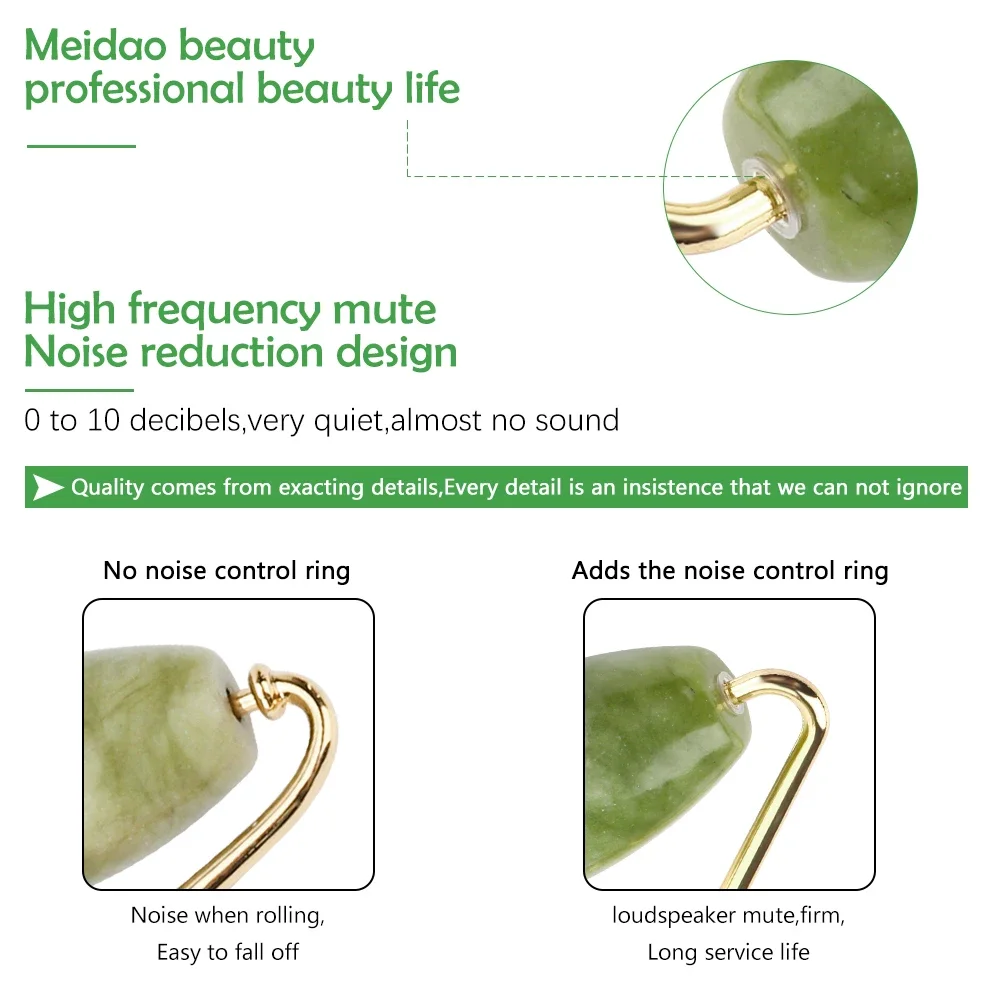 Meidao beauty
professional beauty life

High frequency mute
Noise reduction design

0 to 10 decibels,very quiet,almost no sound

Quality comes from exacting details,Every detail is an insistence that we can not ignore

No noise control ring

Noise when rolling,
Easy to fall off

Adds the noise control ring

loudspeaker mute,firm,
Long service life